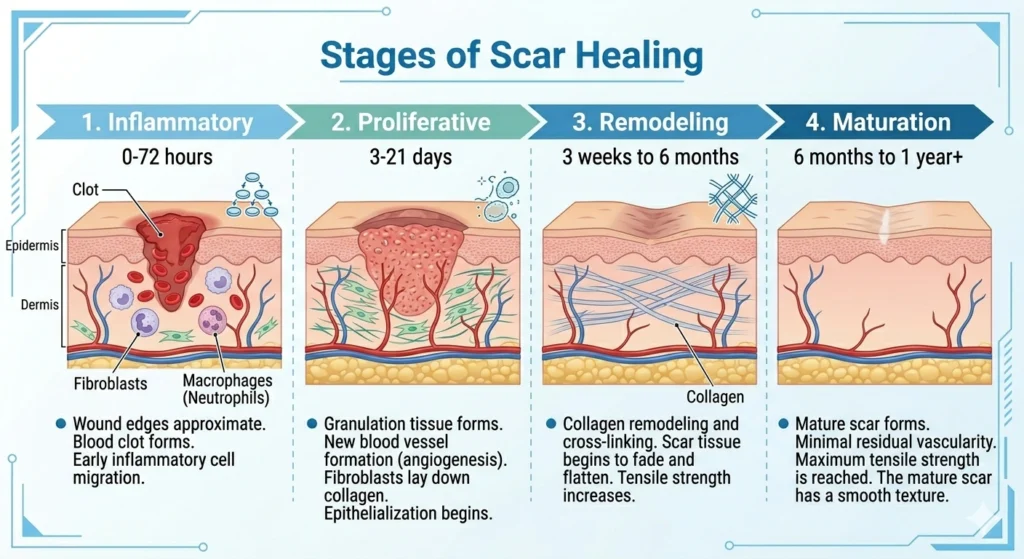 Stages of Scar Healing

1. Inflammatory

0-72 hours

Clot

Epidermis

Dermis

Fibroblasts

Macrophages (Neutrophils)

Wound edges approximate. Blood clot forms. Early inflammatory cell migration.

2. Proliferative

3-21 days

Granulation tissue forms. New blood vessel formation (angiogenesis). Fibroblasts lay down collagen. Epithelialization begins.

3. Remodeling

3 weeks to 6 months

Collagen

Collagen remodeling and cross-linking. Scar tissue begins to fade and flatten. Tensile strength increases.

4. Maturation

6 months to 1 year+

Mature scar forms. Minimal residual vascularity. Maximum tensile strength is reached. The mature scar has a smooth texture.